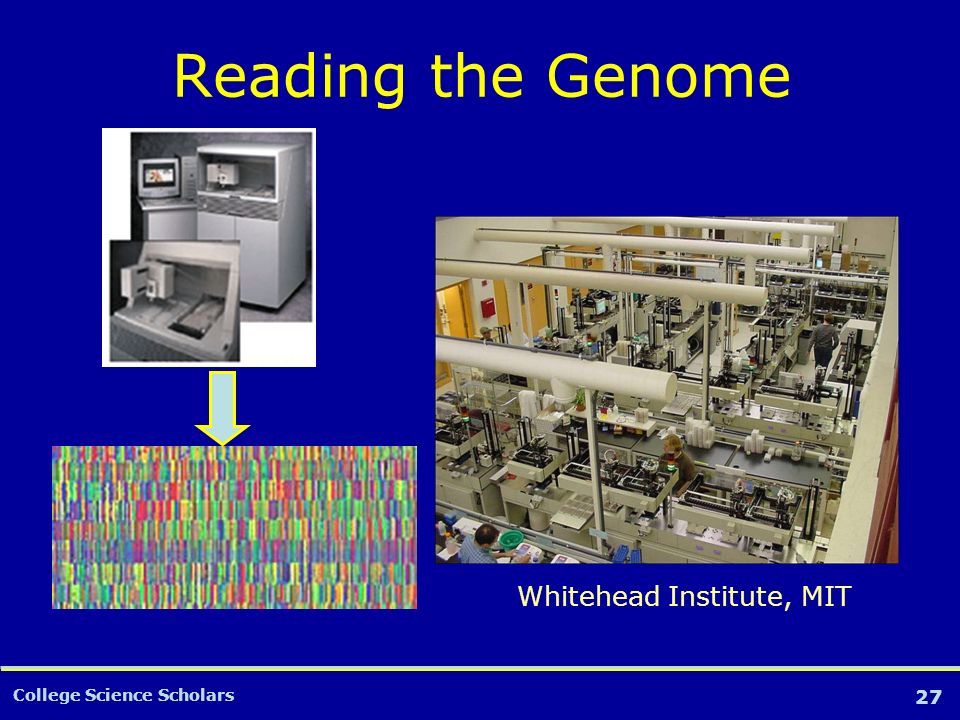 Reading the Genome

Whitehead Institute, MIT

College Science Scholars

27